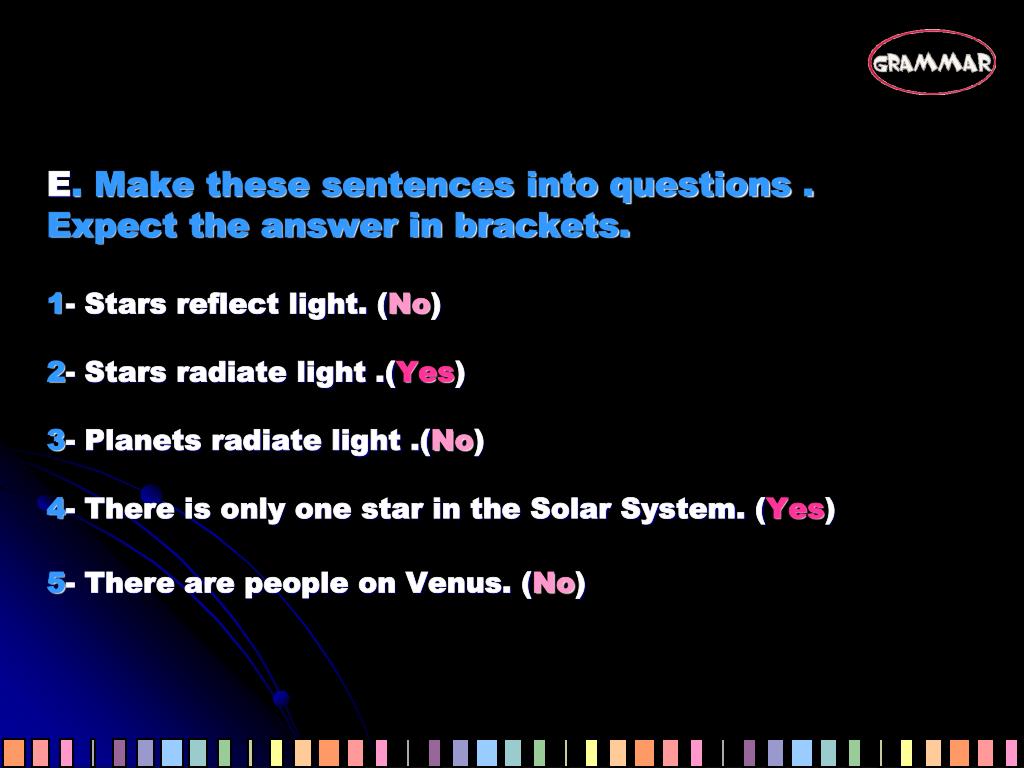 GRAMMAR

E. Make these sentences into questions . Expect the answer in brackets.

1- Stars reflect light. (No)

2- Stars radiate light .(Yes)

3- Planets radiate light .(No)

4- There is only one star in the Solar System. (Yes)

5- There are people on Venus. (No)